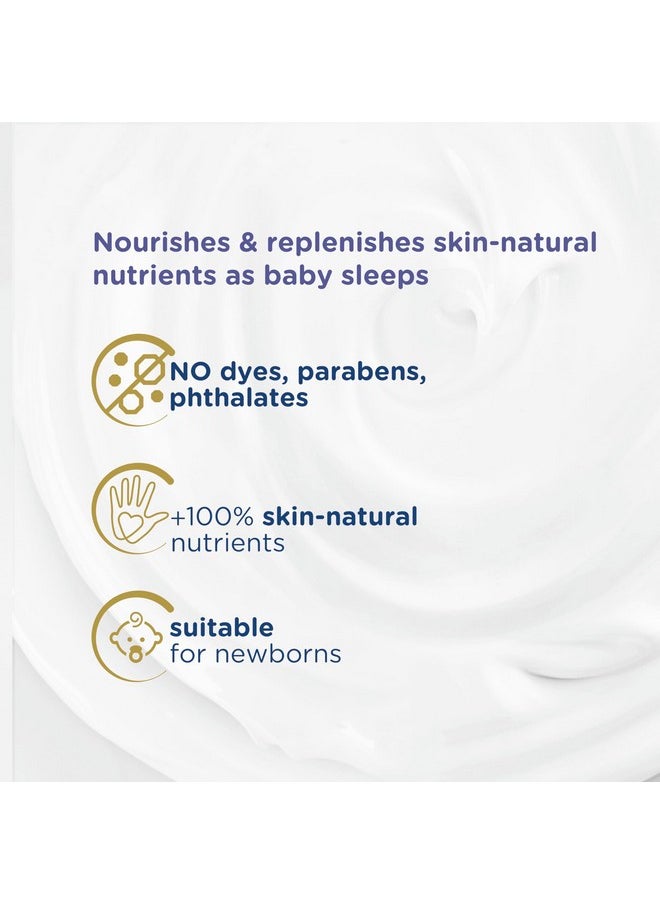 Nourishes & replenishes skin-natural nutrients as baby sleeps

NO dyes, parabens, phthalates

+100% skin-natural nutrients

suitable for newborns